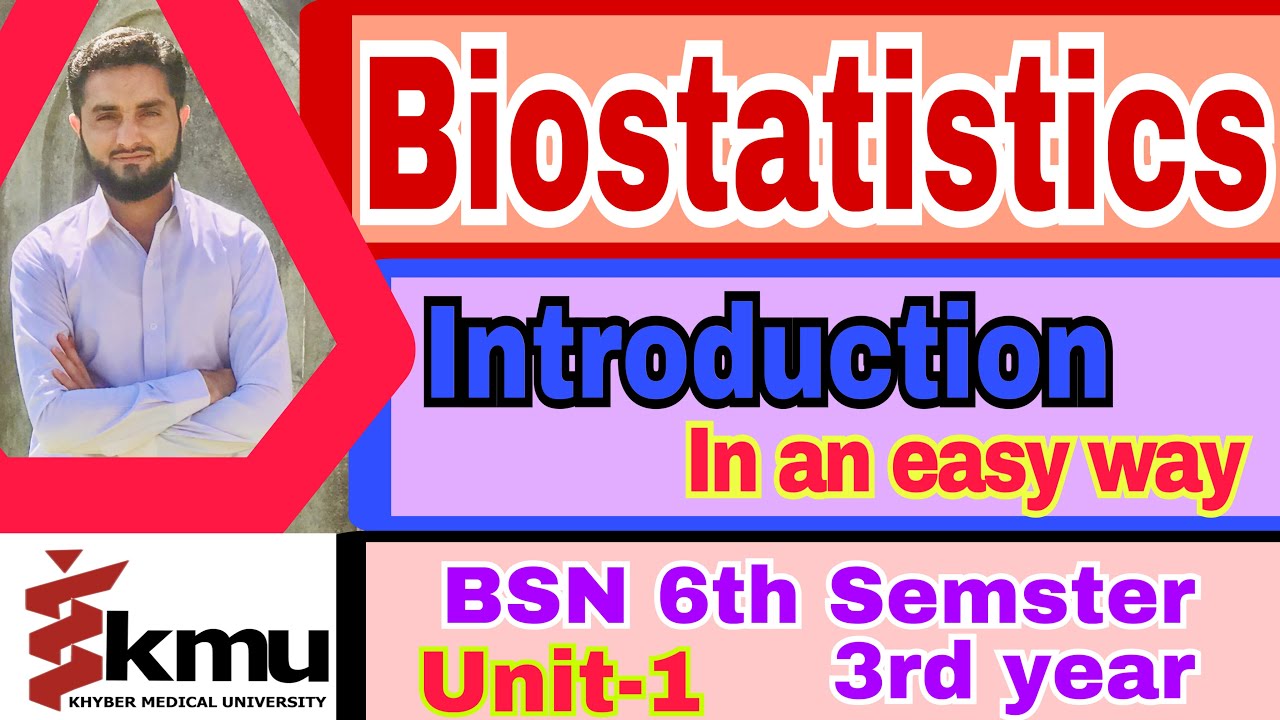 Biostatistics

Introduction

In an easy way

kmu
KHYBER MEDICAL UNIVERSITY

BSN 6th Semster

Unit-1

3rd year